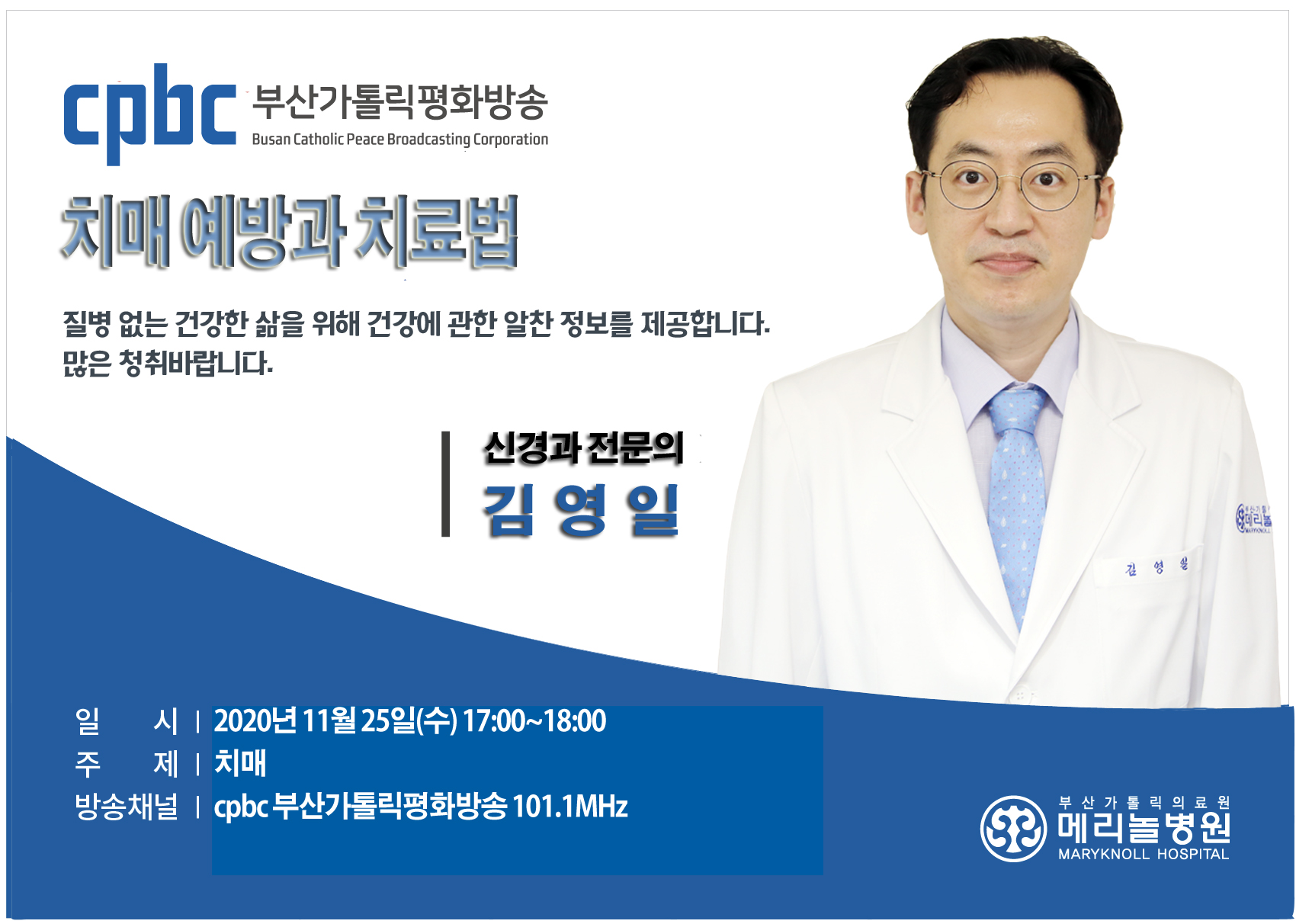 cpbc 부산가톨릭평화방송
Busan Catholic Peace Broadcasting Corporation

치매 예방과 치료법

질병 없는 건강한 삶을 위해 건강에 관한 알찬 정보를 제공합니다.
많은 청취바랍니다.

신경과 전문의
김 영 일

메리놀
김 영 일

일 시 | 2020년 11월 25일(수) 17:00~18:00
주 제 | 치매
방송채널 | cpbc 부산가톨릭평화방송 101.1MHz

부산가톨릭의료원
메리놀병원
MARYKNOLL HOSPITAL